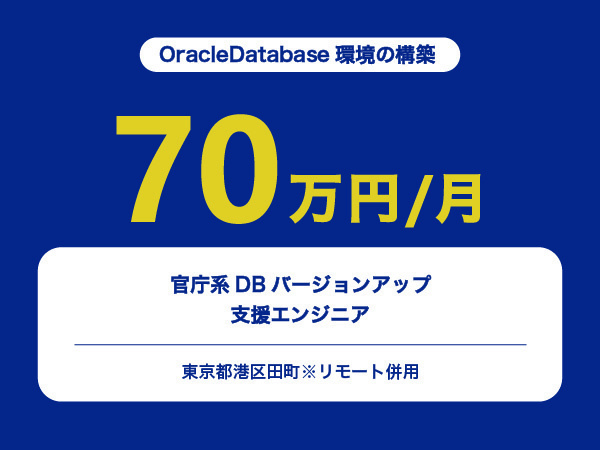 OracleDatabase 環境の構築

70万円/月

官庁系 DB バージョンアップ
支援エンジニア

東京都港区田町※リモート併用